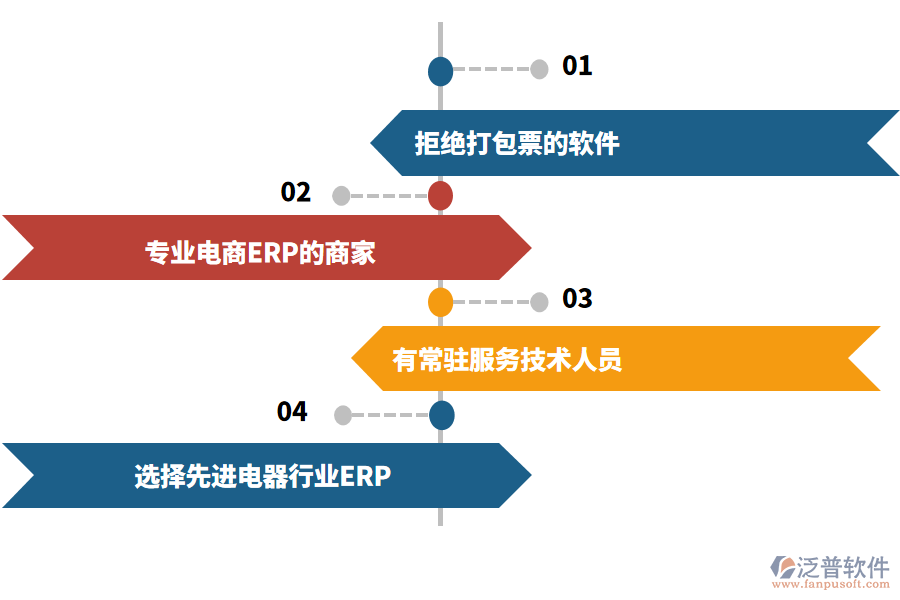 01

拒绝打包票的软件

02

专业电商ERP的商家

03

有常驻服务技术人员

04

选择先进电器行业ERP

泛普软件
www.fanpusoft.com